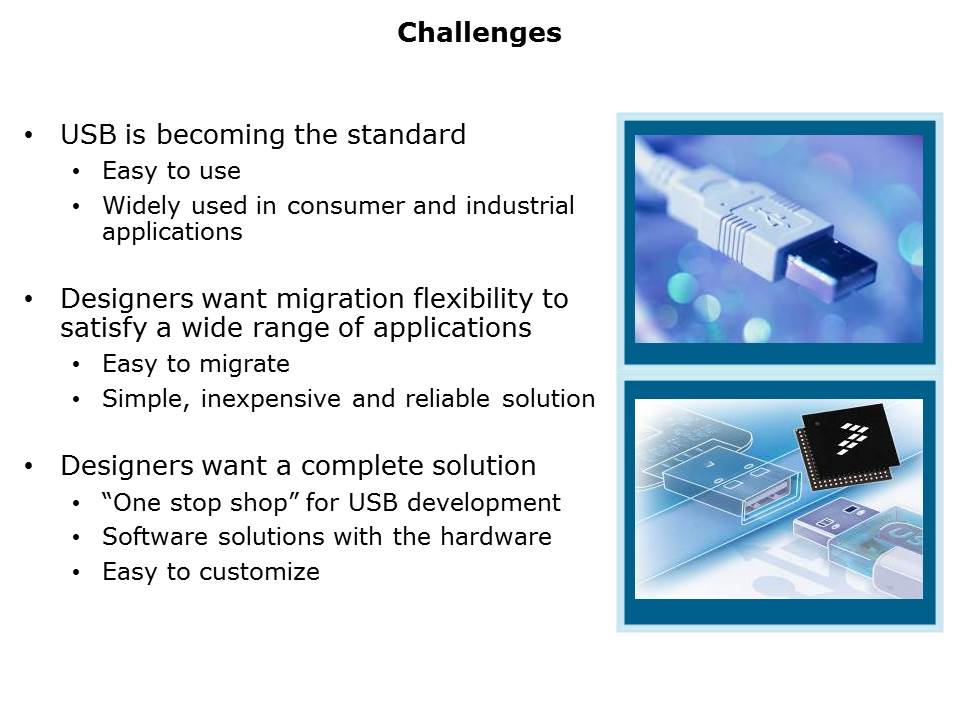 Challenges

• USB is becoming the standard
  • Easy to use
  • Widely used in consumer and industrial applications

• Designers want migration flexibility to satisfy a wide range of applications
  • Easy to migrate
  • Simple, inexpensive and reliable solution

• Designers want a complete solution
  • “One stop shop” for USB development
  • Software solutions with the hardware
  • Easy to customize